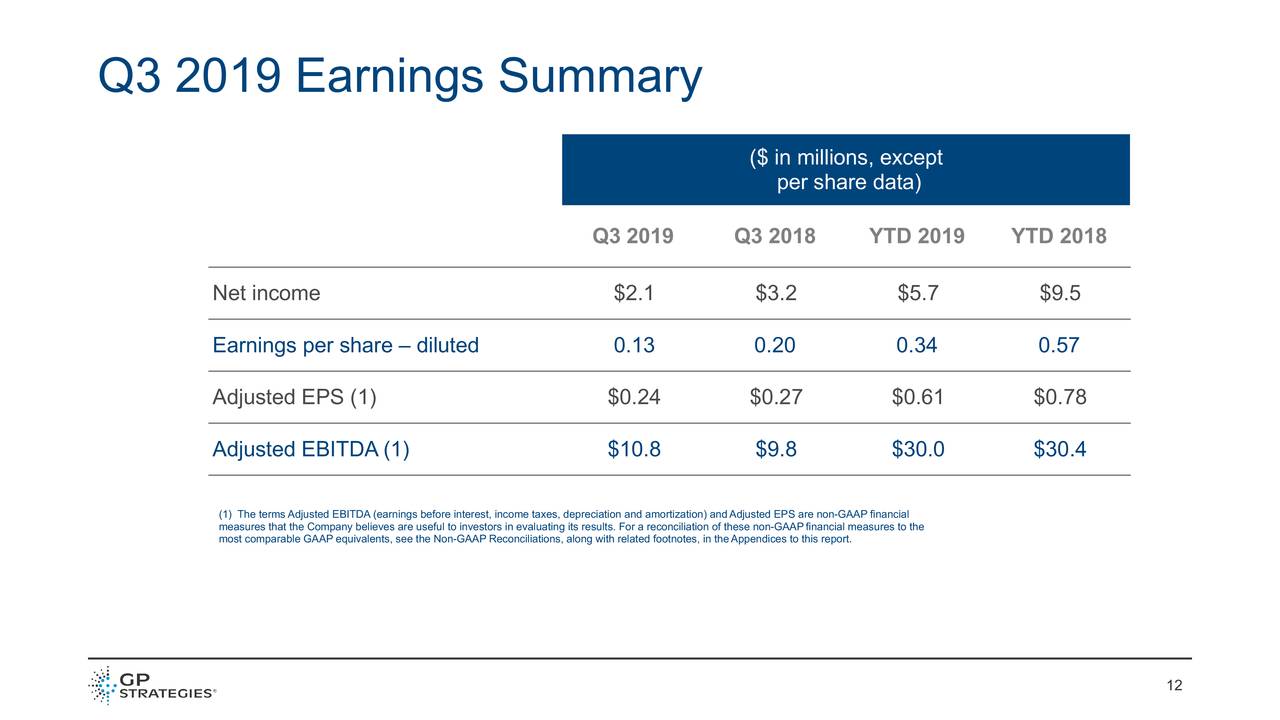 Q3 2019 Earnings Summary

($ in millions, except per share data)

| | Q3 2019 | Q3 2018 | YTD 2019 | YTD 2018 |
|---|---|---|---|---|
| Net income | \$2.1 | \$3.2 | \$5.7 | \$9.5 |
| Earnings per share – diluted | 0.13 | 0.20 | 0.34 | 0.57 |
| Adjusted EPS (1) | \$0.24 | \$0.27 | \$0.61 | \$0.78 |
| Adjusted EBITDA (1) | \$10.8 | \$9.8 | \$30.0 | \$30.4 |

(1) The terms Adjusted EBITDA (earnings before interest, income taxes, depreciation and amortization) and Adjusted EPS are non-GAAP financial measures that the Company believes are useful to investors in evaluating its results. For a reconciliation of these non-GAAP financial measures to the most comparable GAAP equivalents, see the Non-GAAP Reconciliations, along with related footnotes, in the Appendices to this report.

GP STRATEGIES®

12